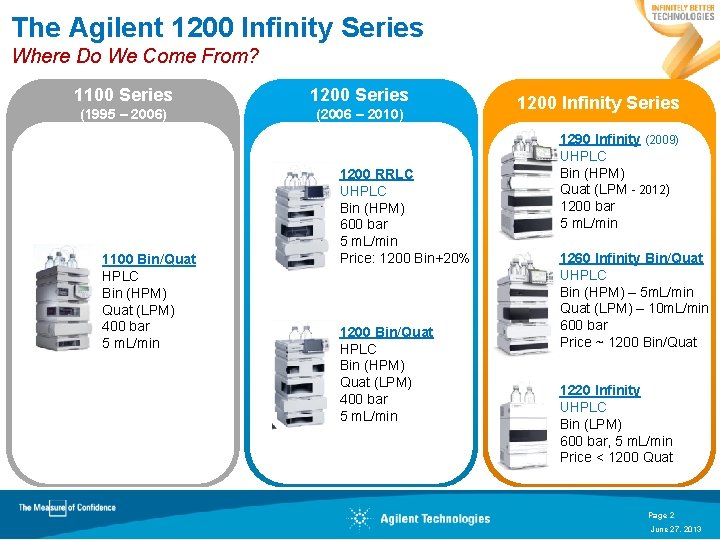 INFINITELY BETTER TECHNOLOGIES

The Agilent 1200 Infinity Series
Where Do We Come From?

1100 Series
(1995 – 2006)

1100 Bin/Quat
HPLC
Bin (HPM)
Quat (LPM)
400 bar
5 mL/min

1200 Series
(2006 – 2010)

1200 RRLC
UHPLC
Bin (HPM)
600 bar
5 mL/min
Price: 1200 Bin+20%

1200 Bin/Quat
HPLC
Bin (HPM)
Quat (LPM)
400 bar
5 mL/min

1200 Infinity Series

1290 Infinity (2009)
UHPLC
Bin (HPM)
Quat (LPM - 2012)
1200 bar
5 mL/min

1260 Infinity Bin/Quat
UHPLC
Bin (HPM) – 5mL/min
Quat (LPM) – 10mL/min
600 bar
Price ~ 1200 Bin/Quat

1220 Infinity
UHPLC
Bin (LPM)
600 bar, 5 mL/min
Price < 1200 Quat

The Measure of Confidence

Agilent Technologies

Page 2
June 27, 2013